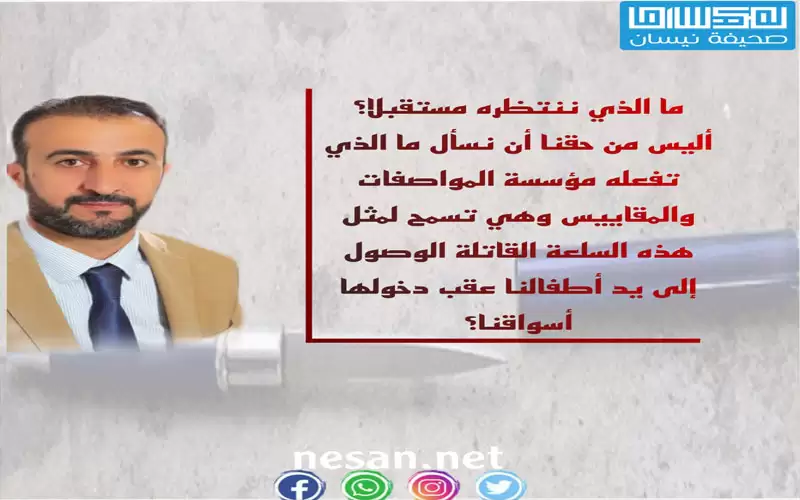 نيسان
صحيفة نيسان

ما الذي ننتظره مستقبلا؟ أليس من حقنا أن نسأل ما الذي تفعله مؤسسة المواصفات والمقاييس وهي تسمح لمثل هذه السلعة القاتلة الوصول إلى يد أطفالنا عقب دخولها أسواقنا؟

nesan.net